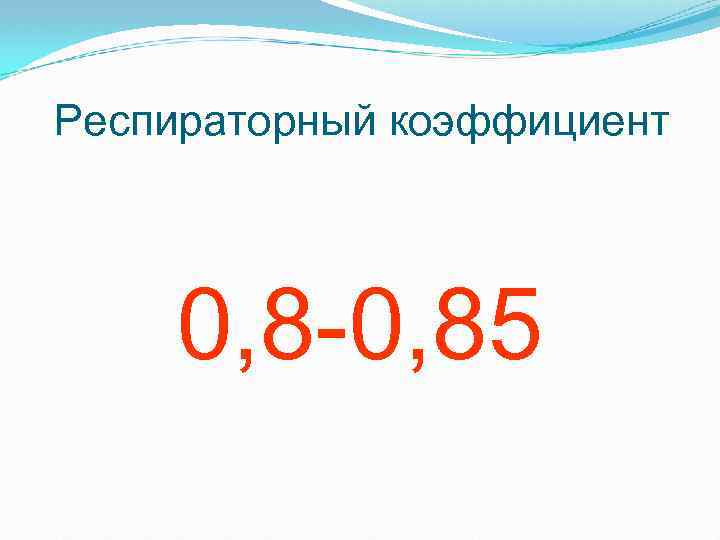 Респираторный коэффициент

0,8-0,85